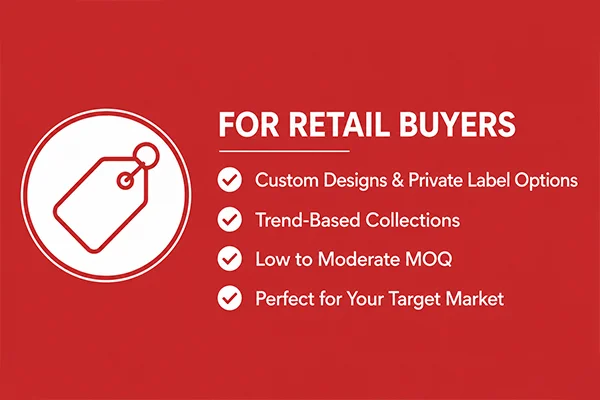 FOR RETAIL BUYERS

Custom Designs & Private Label Options

Trend-Based Collections

Low to Moderate MOQ

Perfect for Your Target Market